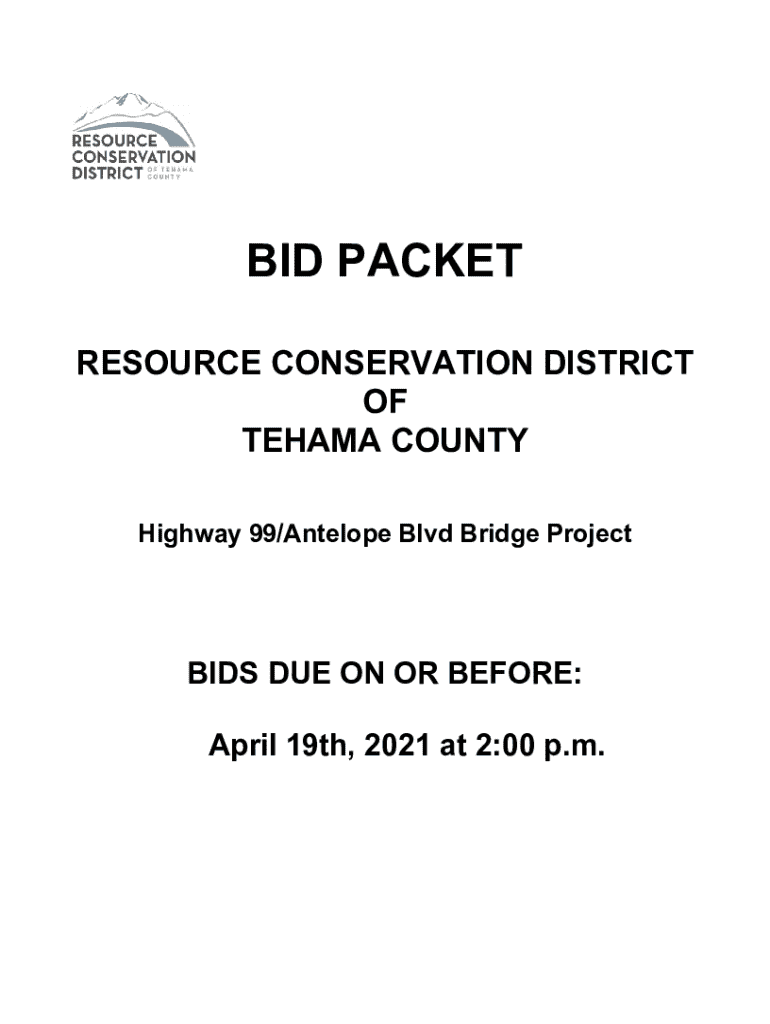 RESOURCE CONSERVATION DISTRICT OF TEHAMA COUNTY

BID PACKET

RESOURCE CONSERVATION DISTRICT
OF
TEHAMA COUNTY

Highway 99/Antelope Blvd Bridge Project

BIDS DUE ON OR BEFORE:

April 19th, 2021 at 2:00 p.m.